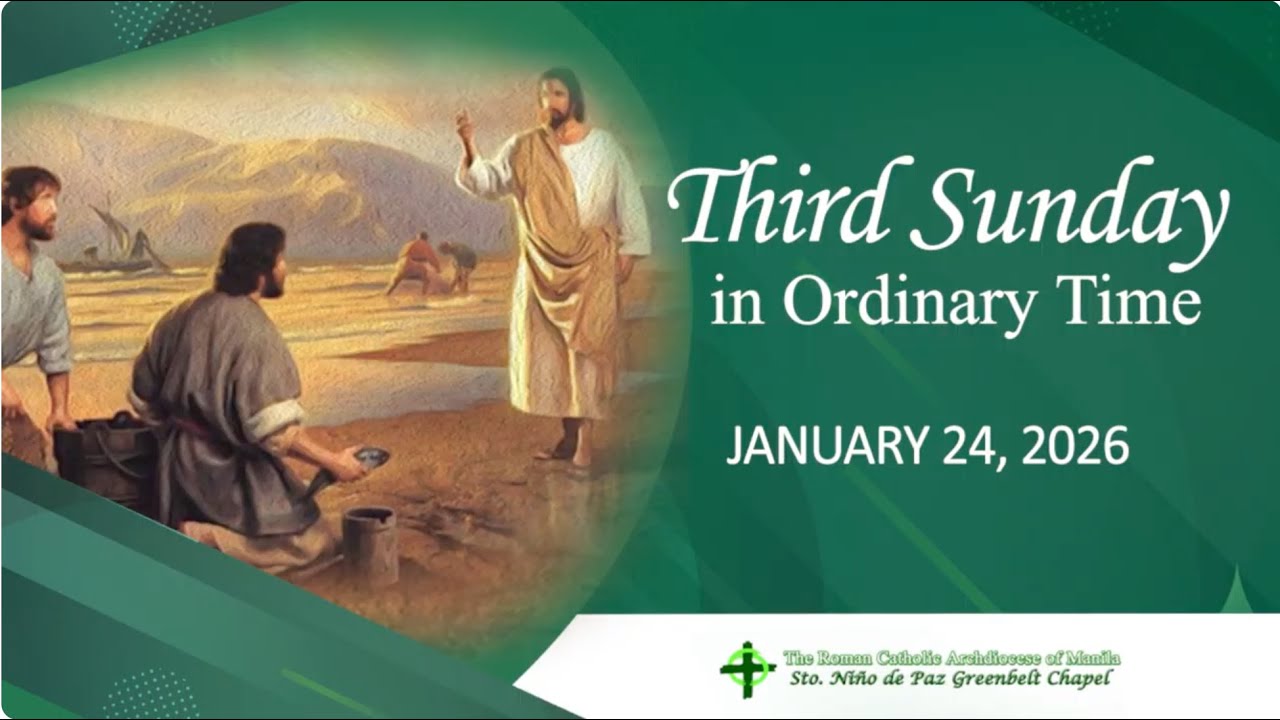 Third Sunday in Ordinary Time

JANUARY 24, 2026

The Roman Catholic Archdiocese of Manila
Sto. Niño de Paz Greenbelt Chapel